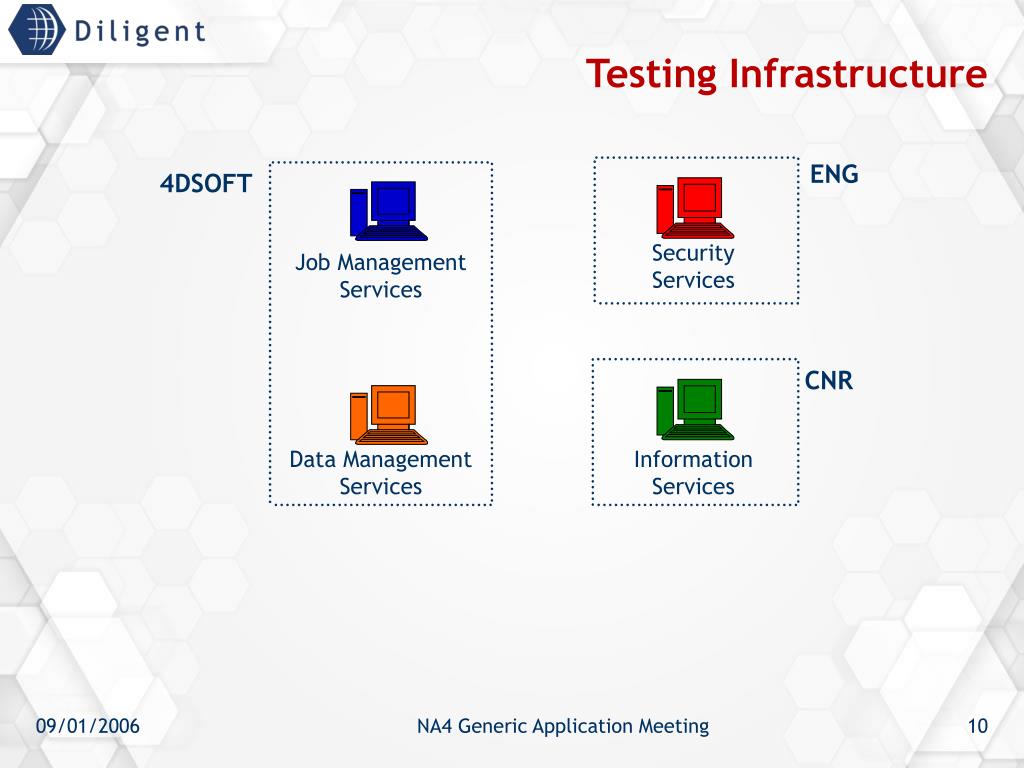 Diligent

Testing Infrastructure

4DSOFT

Job Management Services

Data Management Services

ENG

Security Services

CNR

Information Services

09/01/2006

NA4 Generic Application Meeting

10